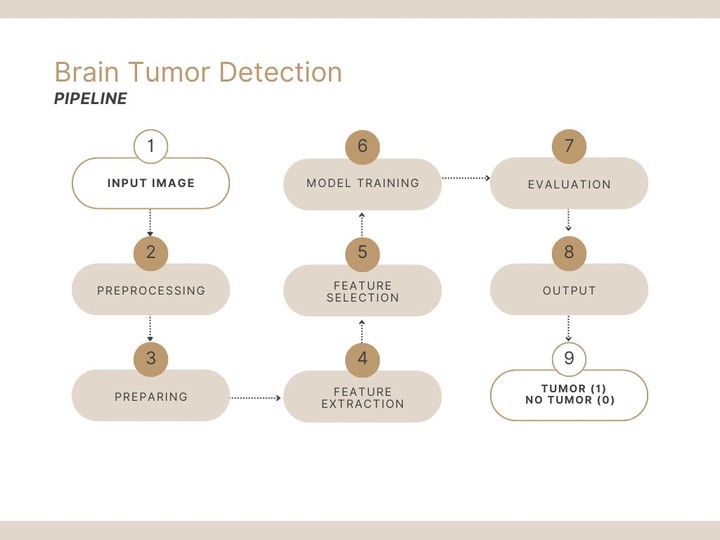 Brain Tumor Detection
PIPELINE

1
INPUT IMAGE

2
PREPROCESSING

3
PREPARING

4
FEATURE EXTRACTION

5
FEATURE SELECTION

6
MODEL TRAINING

7
EVALUATION

8
OUTPUT

9
TUMOR (1)
NO TUMOR (0)